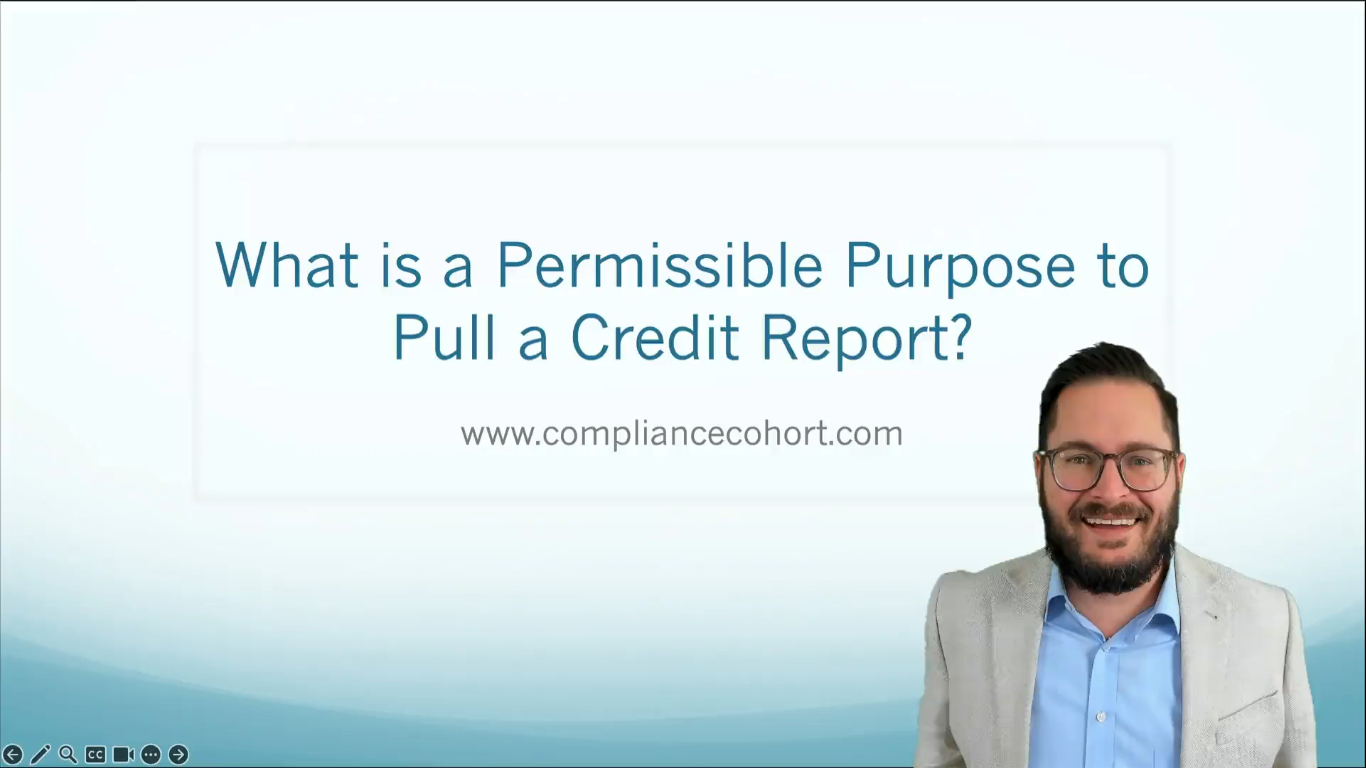 What is a Permissible Purpose to Pull a Credit Report?

www.compliancecohort.com

CC